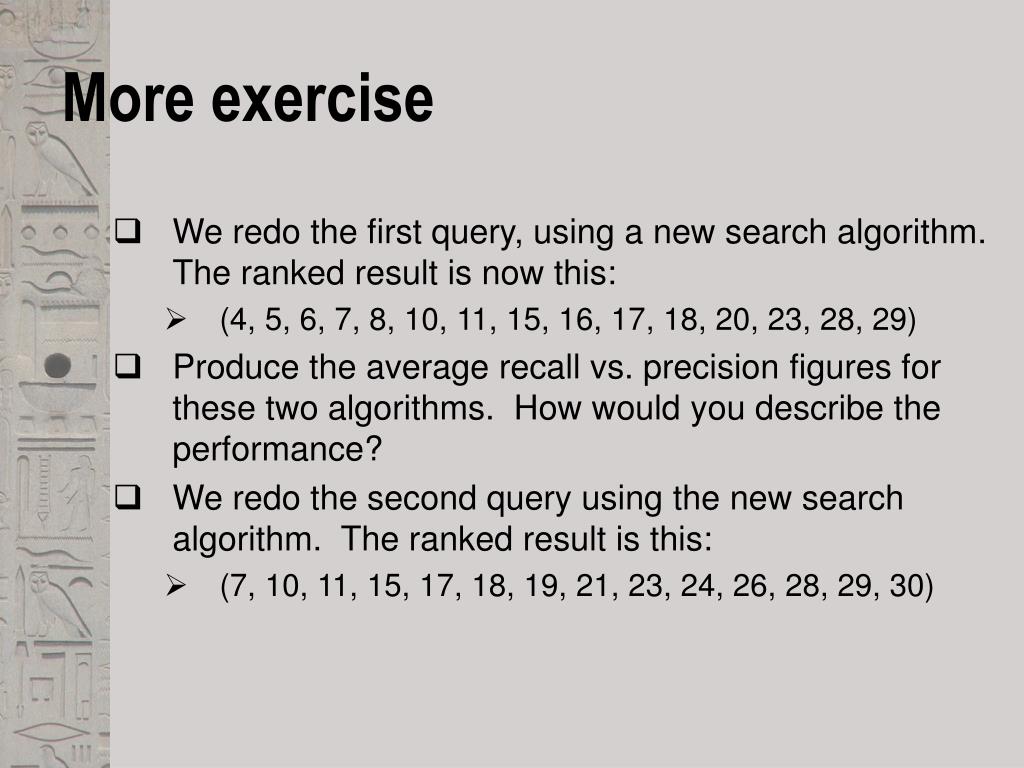 More exercise

We redo the first query, using a new search algorithm. The ranked result is now this:

(4, 5, 6, 7, 8, 10, 11, 15, 16, 17, 18, 20, 23, 28, 29)

Produce the average recall vs. precision figures for these two algorithms. How would you describe the performance?

We redo the second query using the new search algorithm. The ranked result is this:

(7, 10, 11, 15, 17, 18, 19, 21, 23, 24, 26, 28, 29, 30)